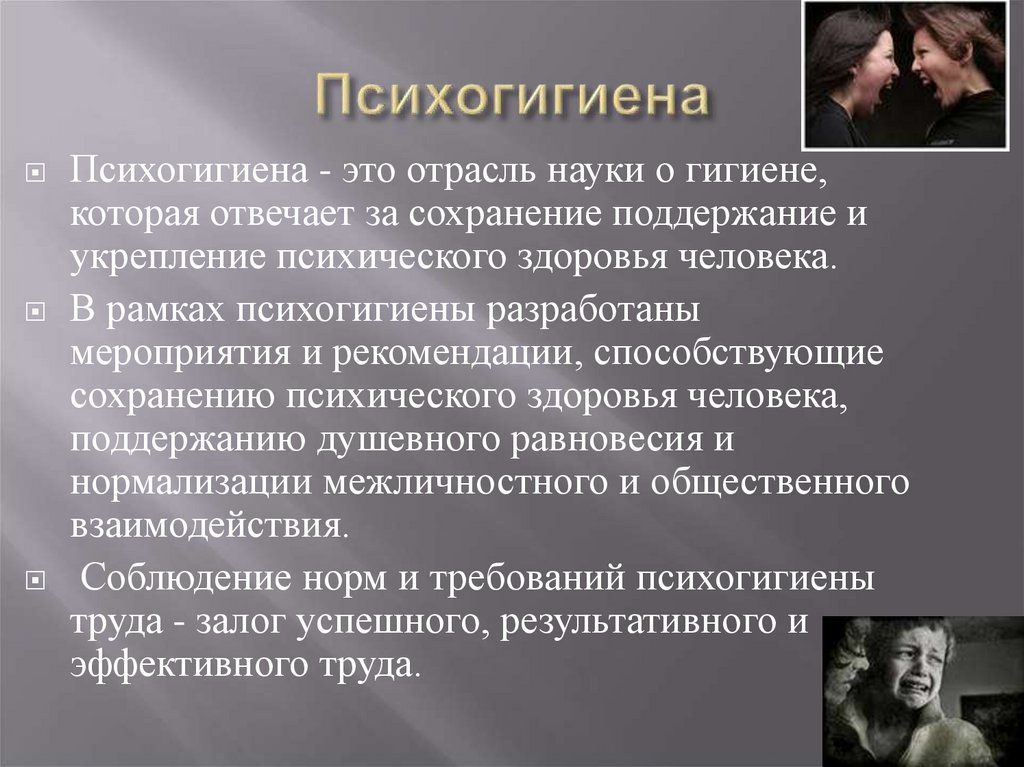 Психогигиена

Психогигиена - это отрасль науки о гигиене, которая отвечает за сохранение поддержание и укрепление психического здоровья человека.

В рамках психогигиены разработаны мероприятия и рекомендации, способствующие сохранению психического здоровья человека, поддержанию душевного равновесия и нормализации межличностного и общественного взаимодействия.

Соблюдение норм и требований психогигиены труда - залог успешного, результативного и эффективного труда.